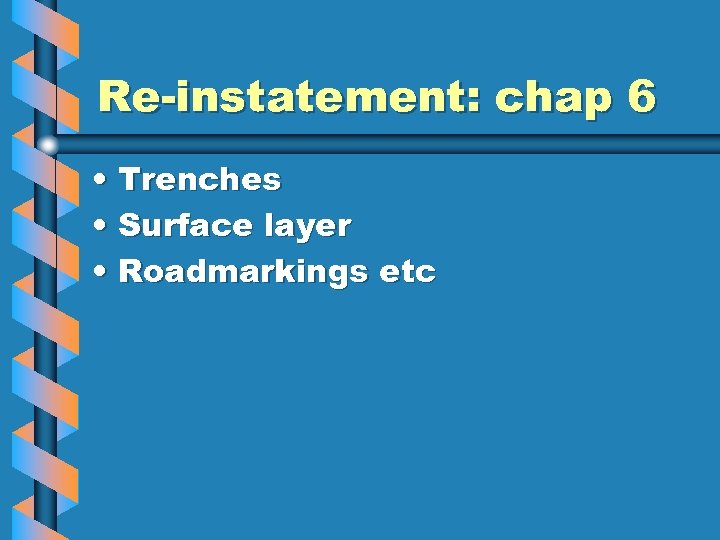 Re-instatement: chap 6

• Trenches
• Surface layer
• Roadmarkings etc